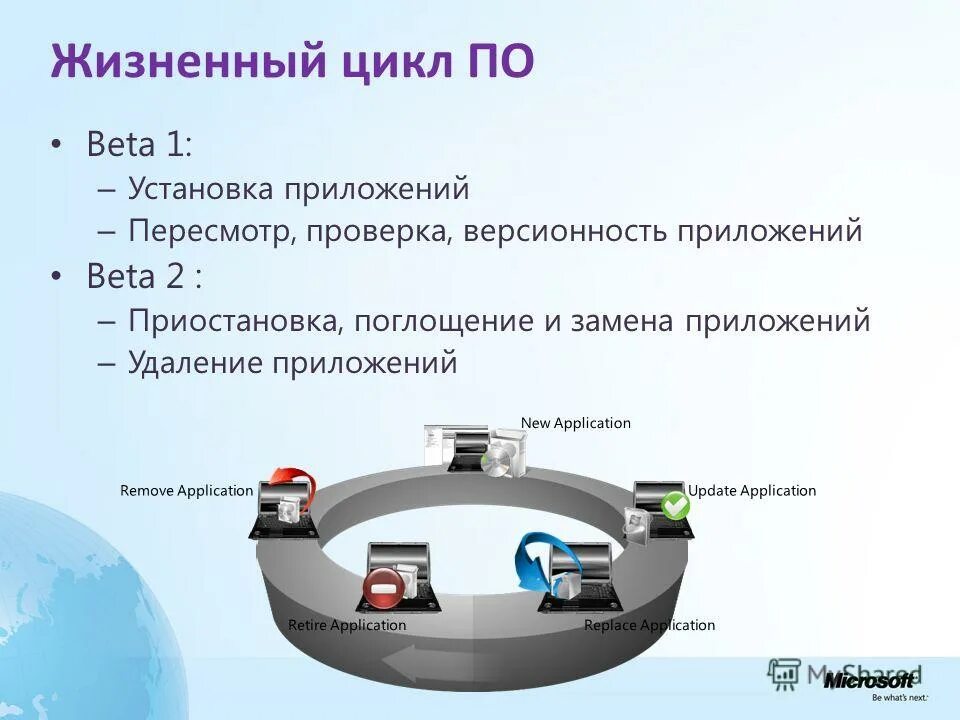 Жизненный цикл ПО

• Beta 1:
– Установка приложений
– Пересмотр, проверка, версионность приложений

• Beta 2 :
– Приостановка, поглощение и замена приложений
– Удаление приложений

New Application
Remove Application
Update Application
Retire Application
Replace Application

MyShared
Microsoft
Be what's next.